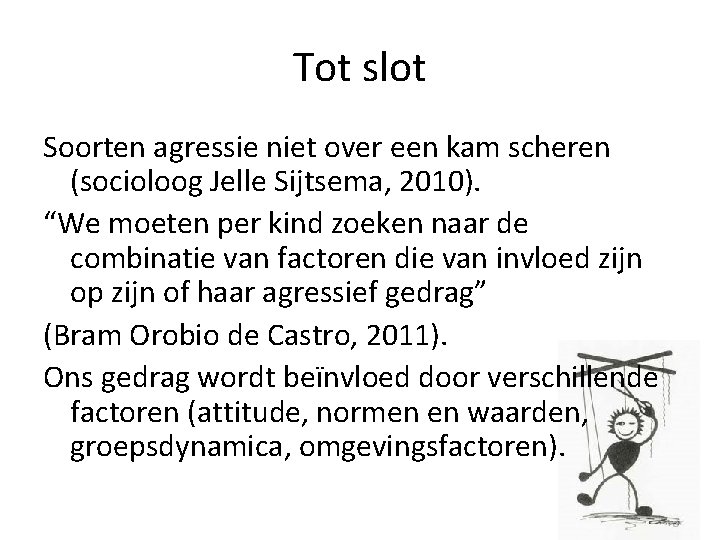 Tot slot

Soorten agressie niet over een kam scheren (socioloog Jelle Sijtsema, 2010).

“We moeten per kind zoeken naar de combinatie van factoren die van invloed zijn op zijn of haar agressief gedrag”

(Bram Orobio de Castro, 2011).

Ons gedrag wordt beïnvloed door verschillende factoren (attitude, normen en waarden, groepsdynamica, omgevingsfactoren).